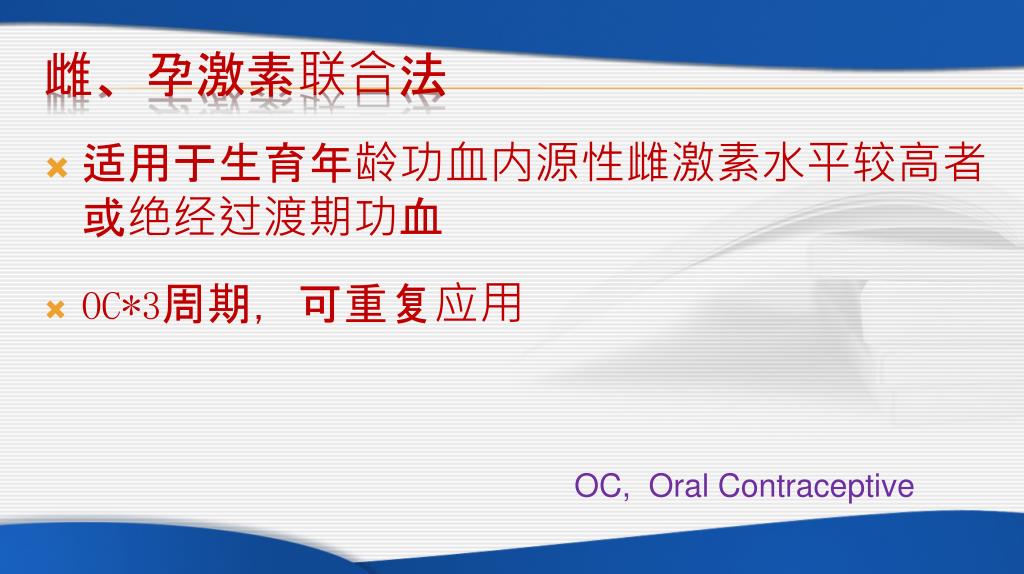 雌、孕激素联合法

适用于生育年龄功血内源性雌激素水平较高者或绝经过渡期功血

OC*3周期，可重复应用

OC，Oral Contraceptive